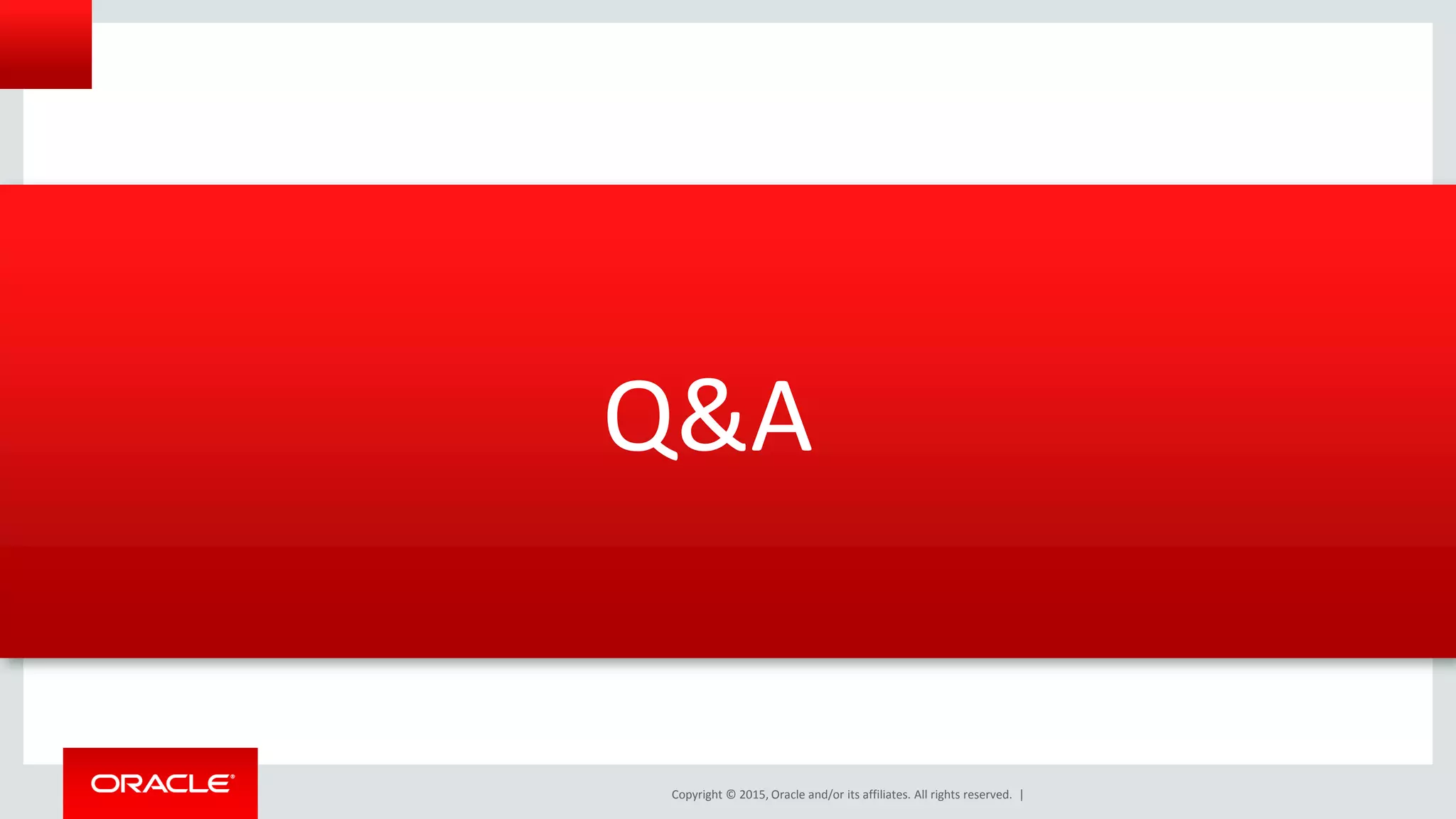 Q&A

ORACLE®

Copyright © 2015, Oracle and/or its affiliates. All rights reserved. |